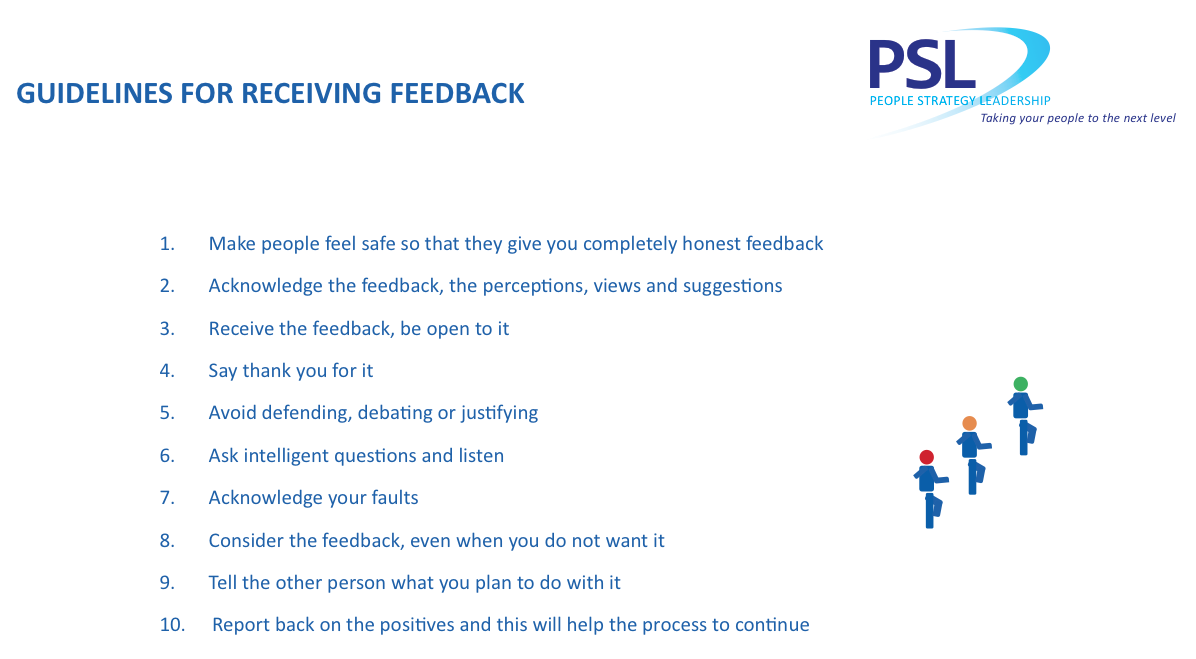 GUIDELINES FOR RECEIVING FEEDBACK

PSL
PEOPLE STRATEGY LEADERSHIP
Taking your people to the next level

1. Make people feel safe so that they give you completely honest feedback
2. Acknowledge the feedback, the perceptions, views and suggestions
3. Receive the feedback, be open to it
4. Say thank you for it
5. Avoid defending, debating or justifying
6. Ask intelligent questions and listen
7. Acknowledge your faults
8. Consider the feedback, even when you do not want it
9. Tell the other person what you plan to do with it
10. Report back on the positives and this will help the process to continue